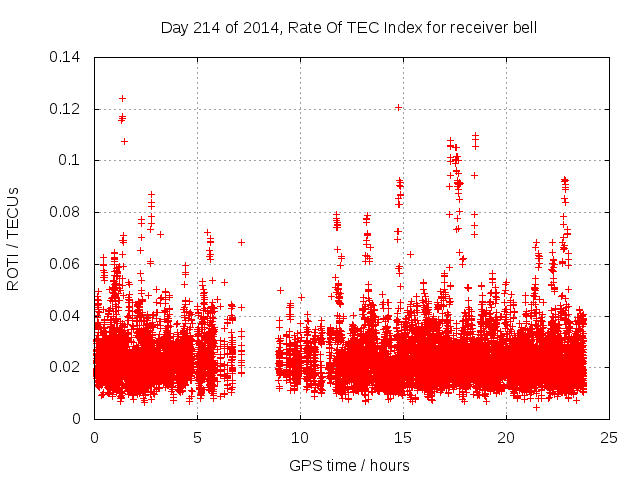 Day 214 of 2014, Rate Of TEC Index for receiver bell

ROTI / TECUs

0.14
0.12
0.1
0.08
0.06
0.04
0.02
0

0
5
10
15
20
25

GPS time / hours